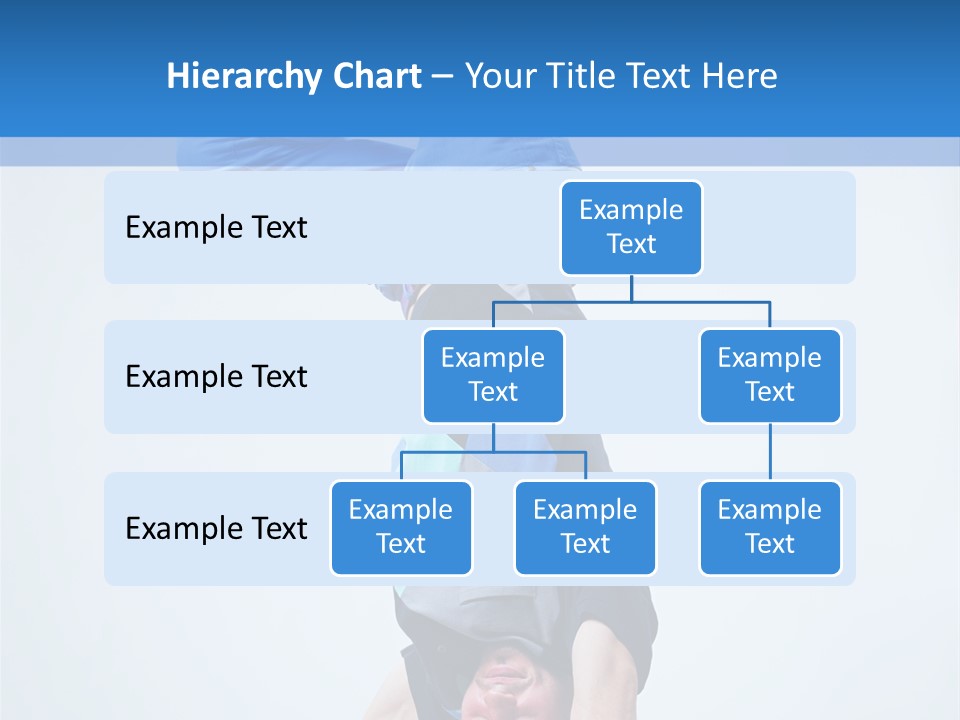 Hierarchy Chart – Your Title Text Here

Example Text

Example Text

Example Text

Example Text

Example Text

Example Text

Example Text

Example Text

Example Text